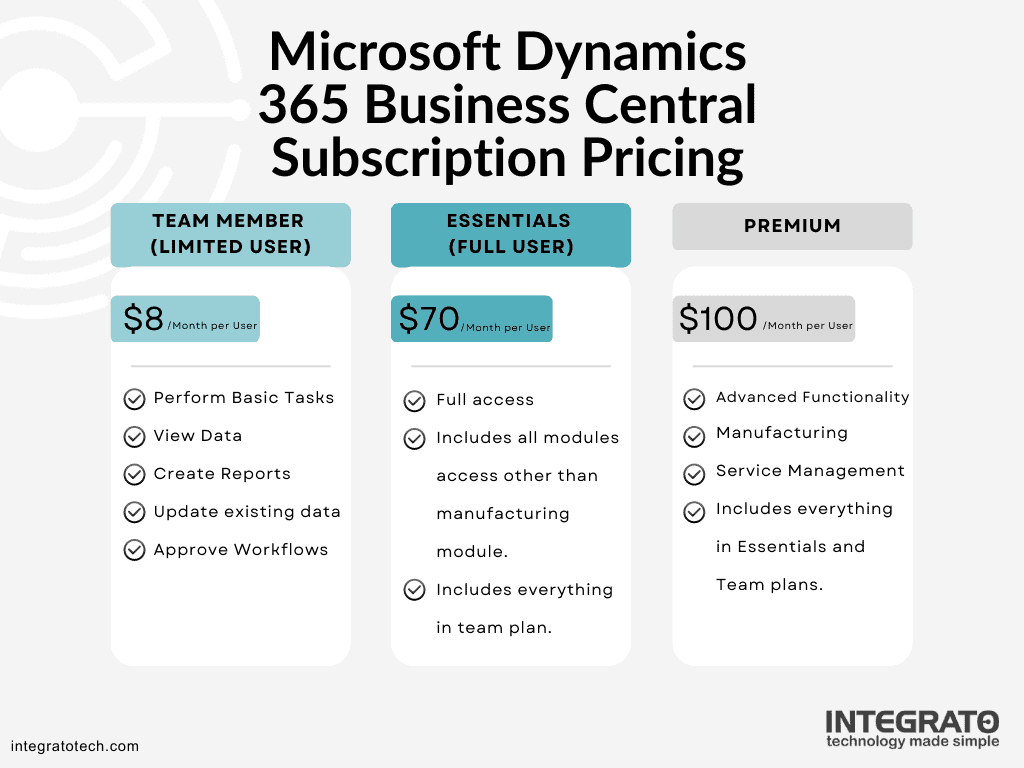 Microsoft Dynamics 365 Business Central Subscription Pricing

TEAM MEMBER (LIMITED USER)

$8 /Month per User

Perform Basic Tasks

View Data

Create Reports

Update existing data

Approve Workflows

ESSENTIALS (FULL USER)

$70 /Month per User

Full access

Includes all modules access other than manufacturing module.

Includes everything in team plan.

PREMIUM

$100 /Month per User

Advanced Functionality

Manufacturing

Service Management

Includes everything in Essentials and Team plans.

integratotech.com

INTEGRATO
technology made simple